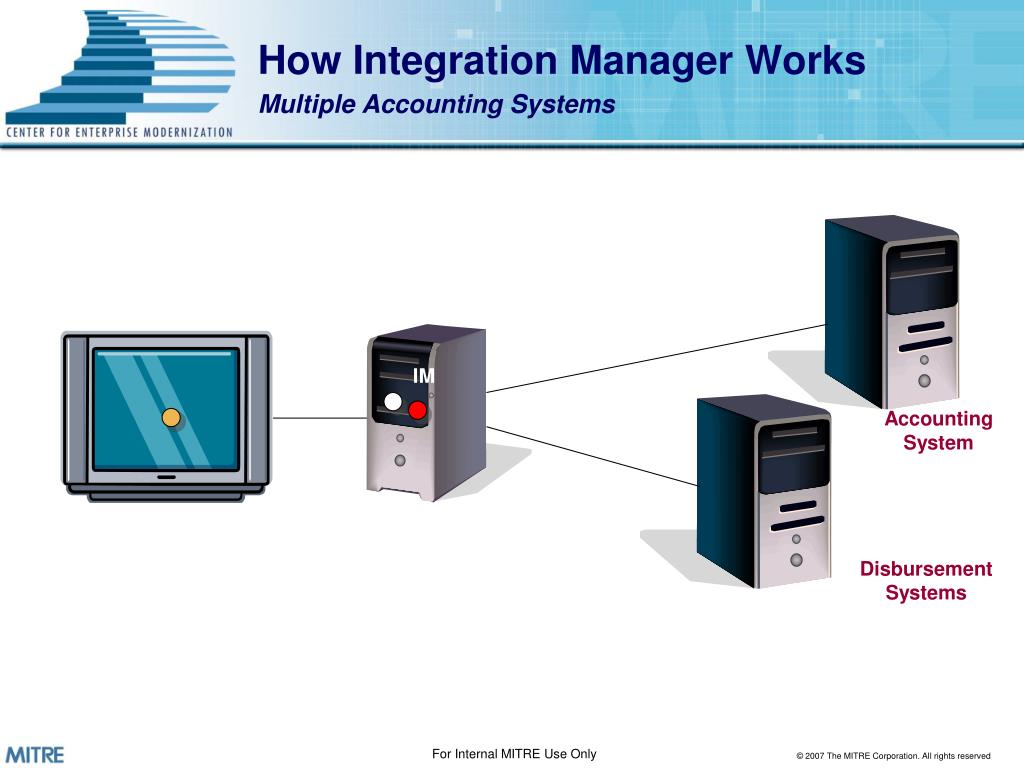 CENTER FOR ENTERPRISE MODERNIZATION

How Integration Manager Works

Multiple Accounting Systems

IM

Accounting System

Disbursement Systems

MITRE

For Internal MITRE Use Only

© 2007 The MITRE Corporation. All rights reserved